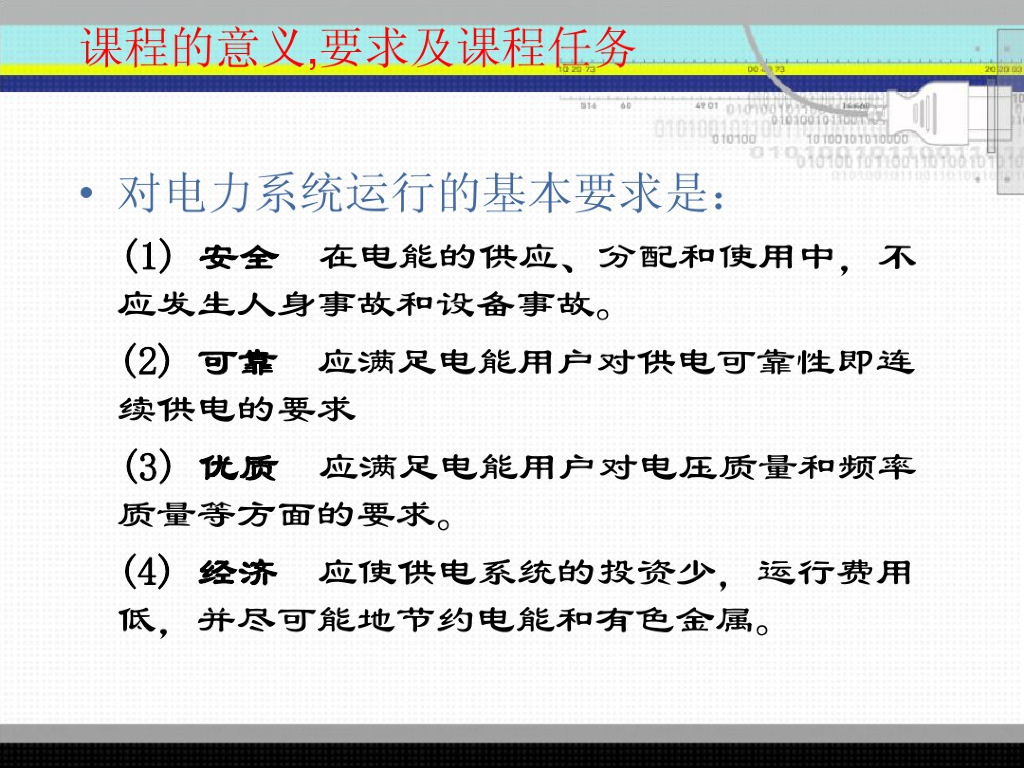 课程的意义,要求及课程任务

• 对电力系统运行的基本要求是：

(1) 安全　在电能的供应、分配和使用中，不应发生人身事故和设备事故。

(2) 可靠　应满足电能用户对供电可靠性即连续供电的要求

(3) 优质　应满足电能用户对电压质量和频率质量等方面的要求。

(4) 经济　应使供电系统的投资少，运行费用低，并尽可能地节约电能和有色金属。